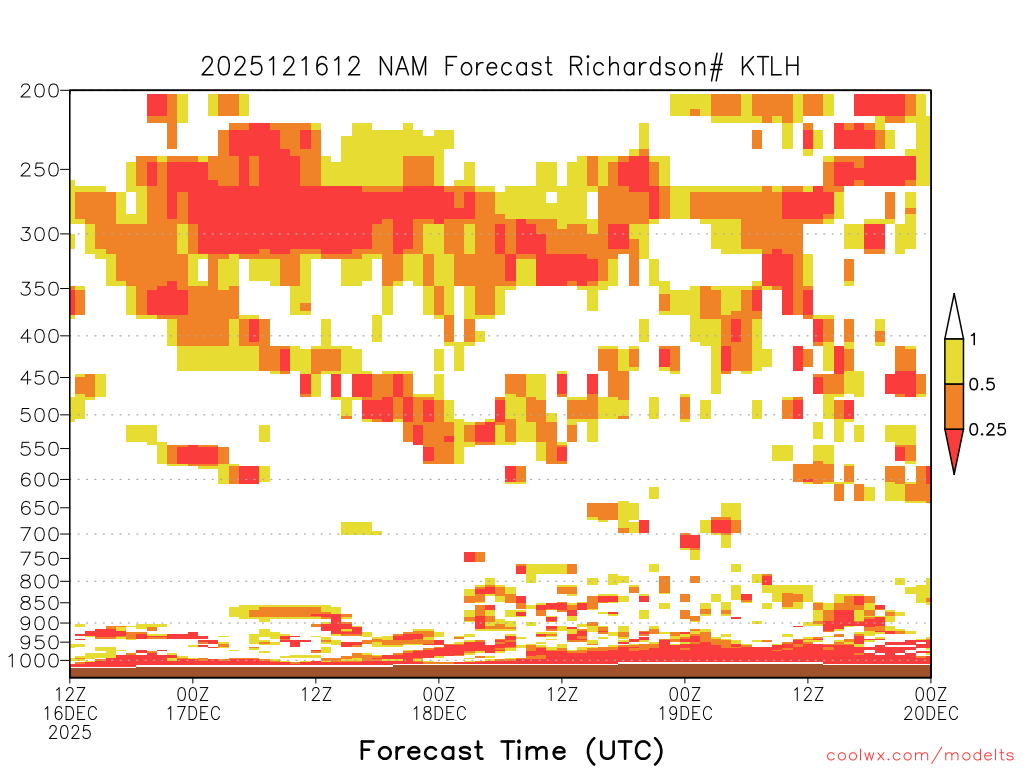 2025121612 NAM Forecast Richardson# KTLH

200
250
300
350
400
450
500
550
600
650
700
750
800
850
900
950
1000

1
0.5
0.25

12Z 16DEC 2025
00Z 17DEC
12Z
00Z 18DEC
12Z
00Z 19DEC
12Z
00Z 20DEC

Forecast Time (UTC)

coolwx.com/modelts